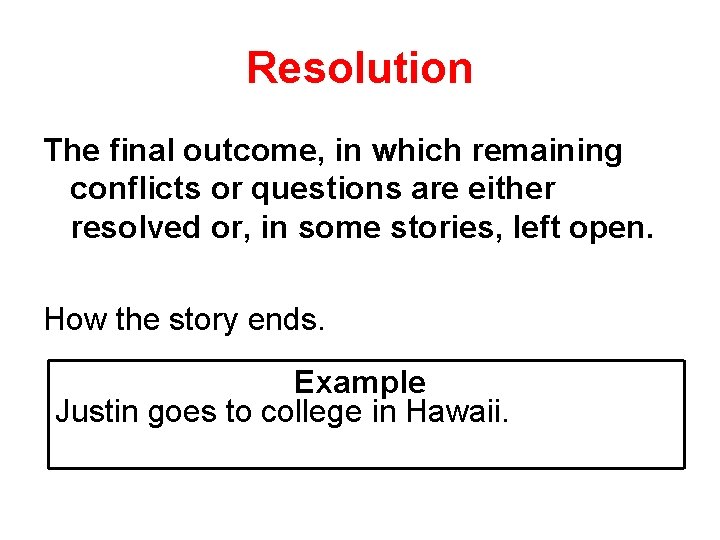 Resolution

The final outcome, in which remaining conflicts or questions are either resolved or, in some stories, left open.

How the story ends.

Example
Justin goes to college in Hawaii.